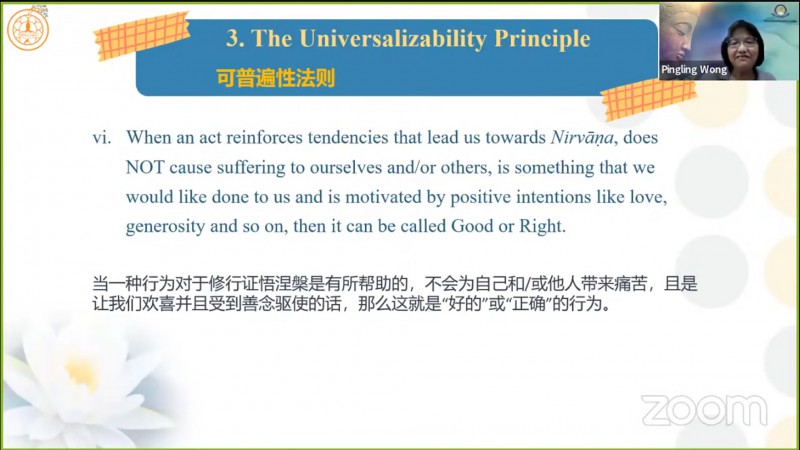 3. The Universalizability Principle
可普遍性法则

Pingling Wong

vi. When an act reinforces tendencies that lead us towards Nirvāṇa, does NOT cause suffering to ourselves and/or others, is something that we would like done to us and is motivated by positive intentions like love, generosity and so on, then it can be called Good or Right.

当一种行为对于修行证悟涅槃是有所帮助的，不会为自己和/或他人带来痛苦，且是让我们欢喜并且受到善念驱使的话，那么这就是“好的”或“正确”的行为。

zoom